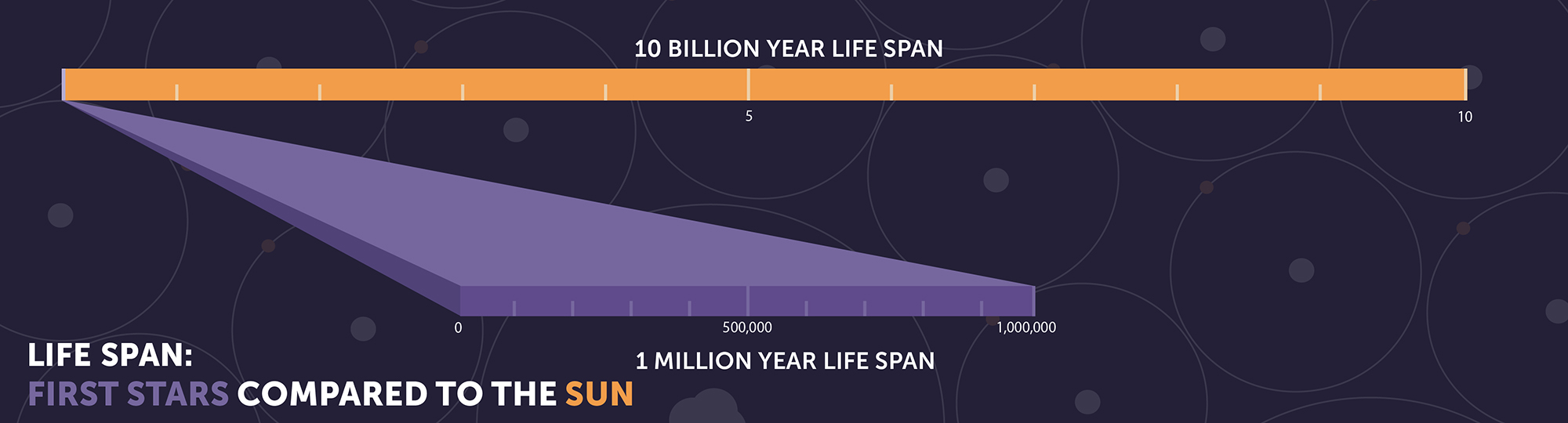 10 BILLION YEAR LIFE SPAN

5

10

0

500,000

1,000,000

1 MILLION YEAR LIFE SPAN

LIFE SPAN:
FIRST STARS COMPARED TO THE SUN